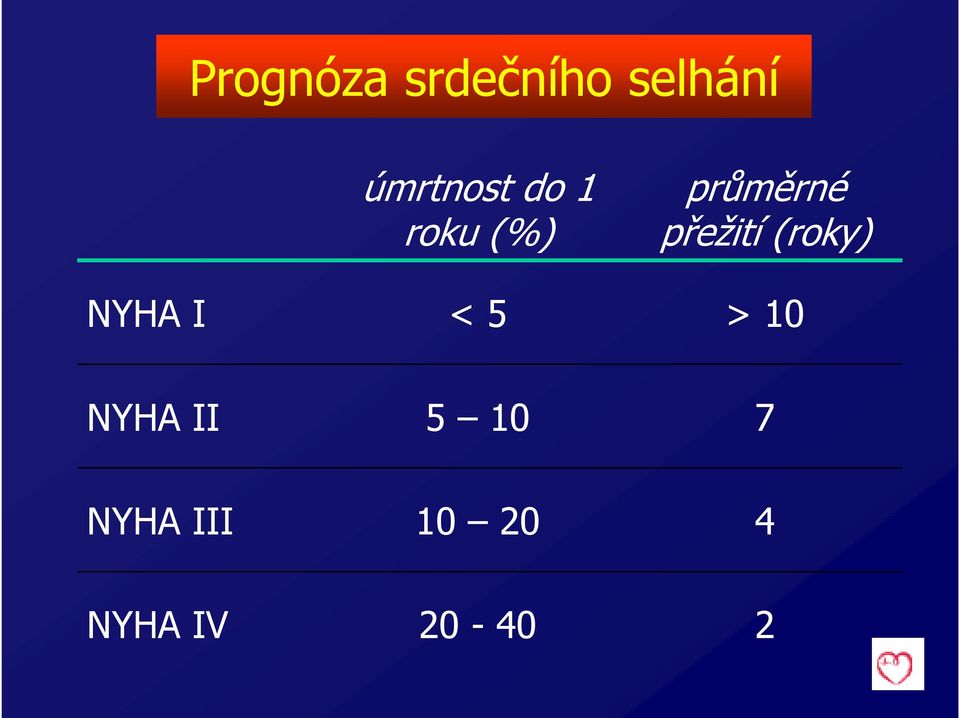 Prognóza srdečního selhání

| | úmrtnost do 1 roku (%) | průměrné přežití (roky) |
|---|---|---|
| NYHA I | < 5 | > 10 |
| NYHA II | 5 – 10 | 7 |
| NYHA III | 10 – 20 | 4 |
| NYHA IV | 20 - 40 | 2 |